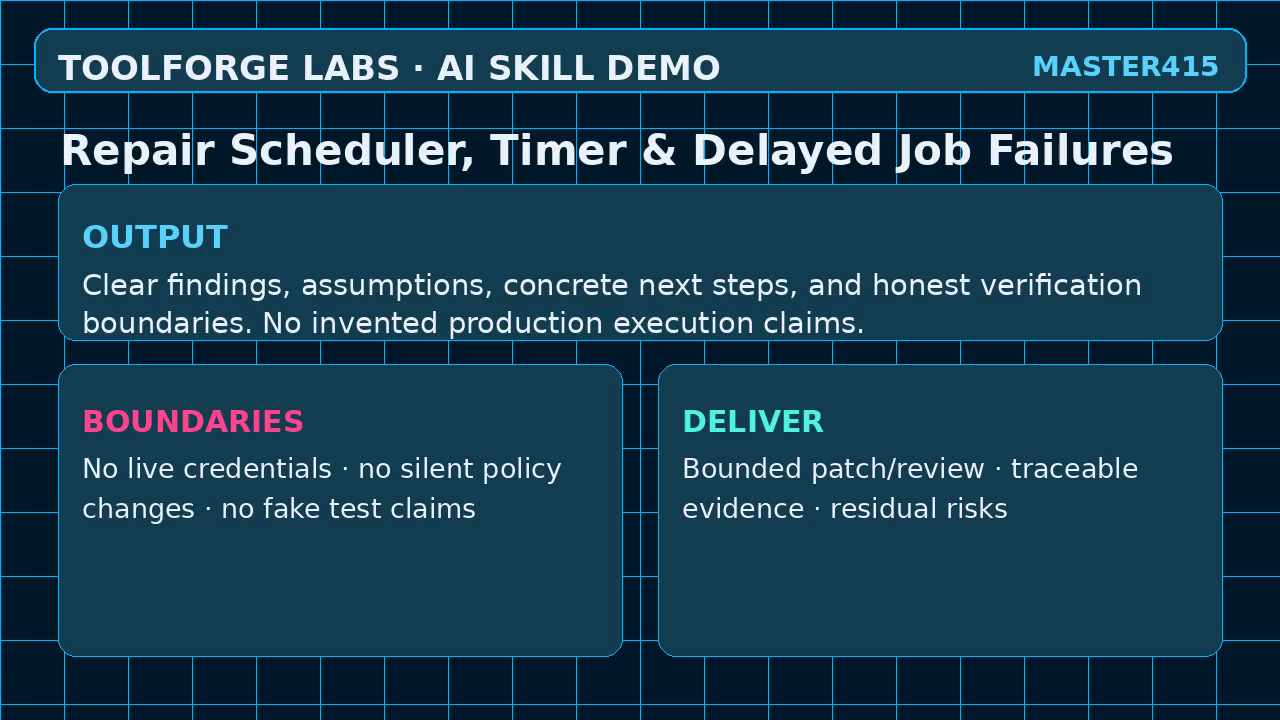 TOOLFORGE LABS · AI SKILL DEMO

MASTER415

Repair Scheduler, Timer & Delayed Job Failures

OUTPUT

Clear findings, assumptions, concrete next steps, and honest verification boundaries. No invented production execution claims.

BOUNDARIES

No live credentials · no silent policy changes · no fake test claims

DELIVER

Bounded patch/review · traceable evidence · residual risks